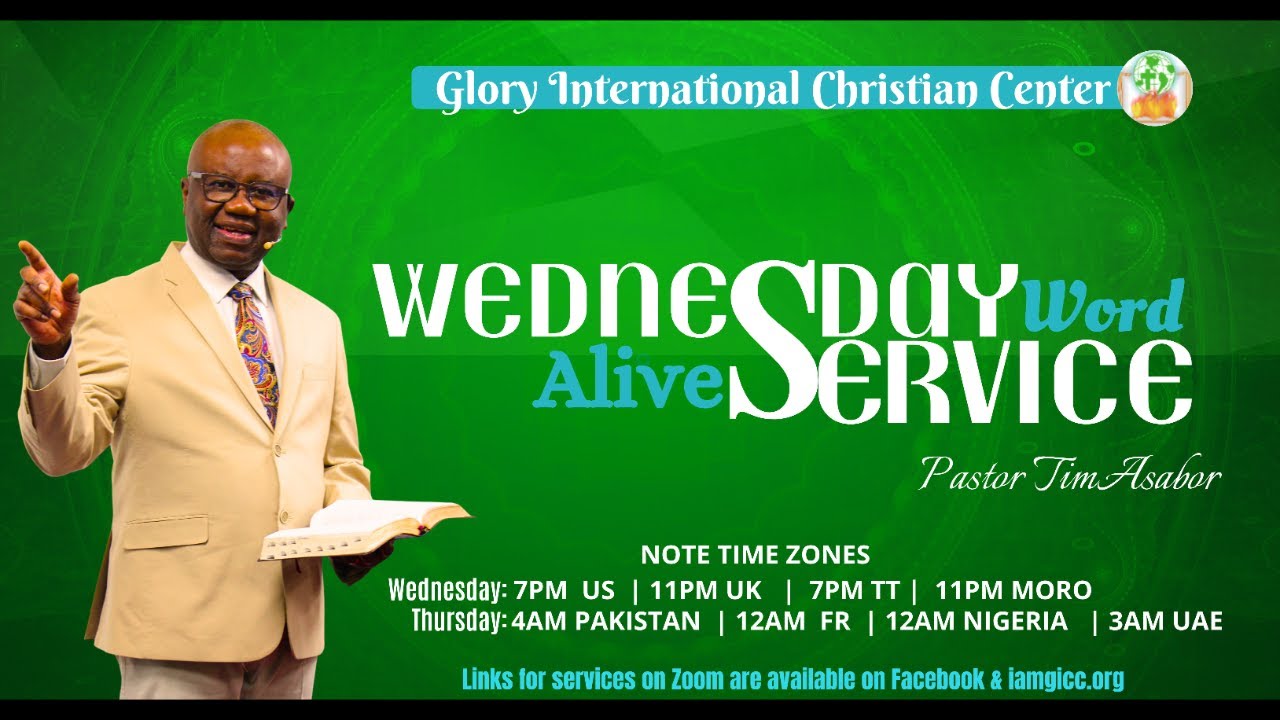 Glory International Christian Center

WEDNESDAY Word Alive SERVICE

Pastor TimAsabor

NOTE TIME ZONES
Wednesday: 7PM US | 11PM UK | 7PM TT | 11PM MORO
Thursday: 4AM PAKISTAN | 12AM FR | 12AM NIGERIA | 3AM UAE

Links for services on Zoom are available on Facebook & iamgicc.org